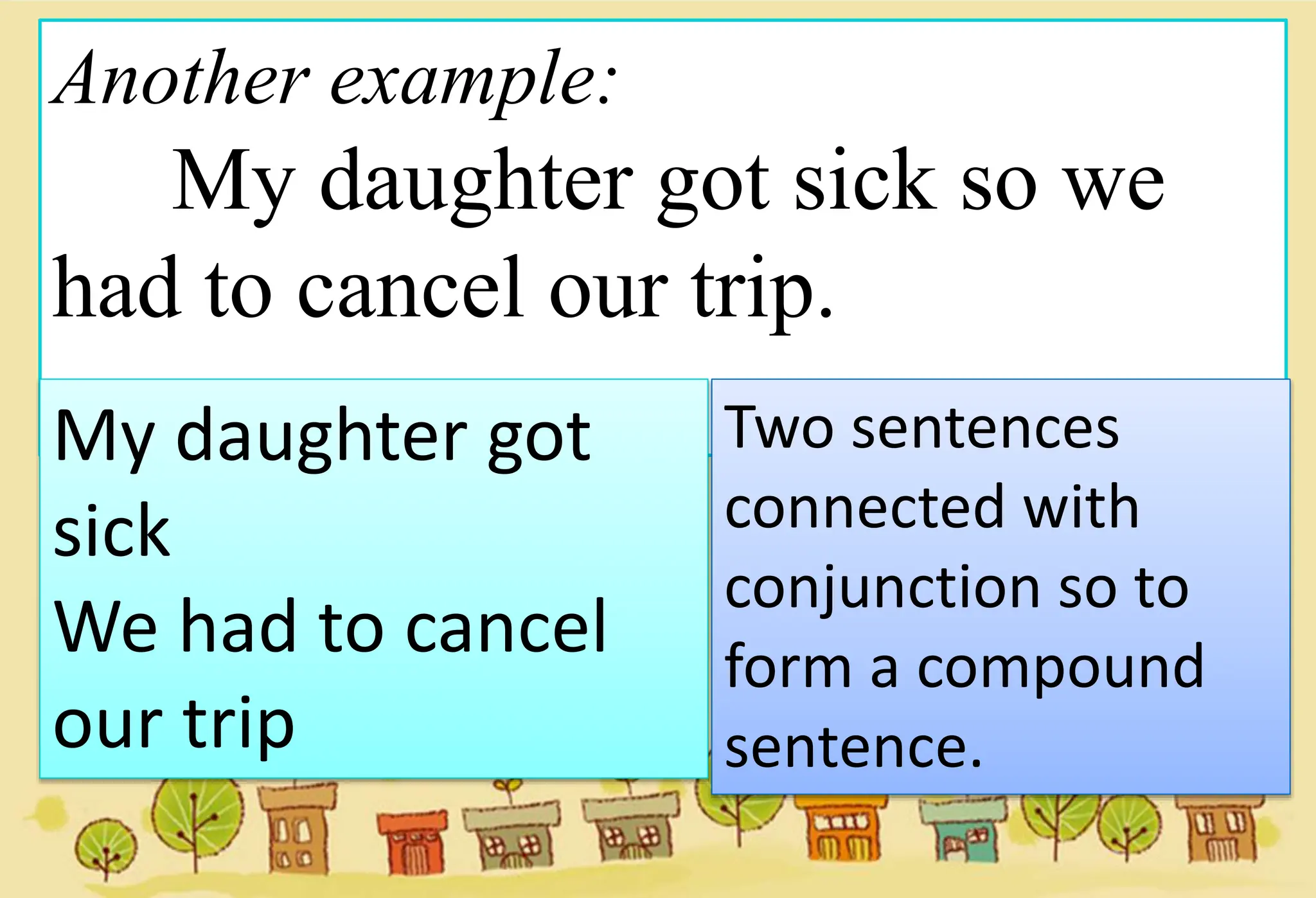 Another example:

My daughter got sick so we had to cancel our trip.

My daughter got sick
We had to cancel our trip

Two sentences connected with conjunction so to form a compound sentence.